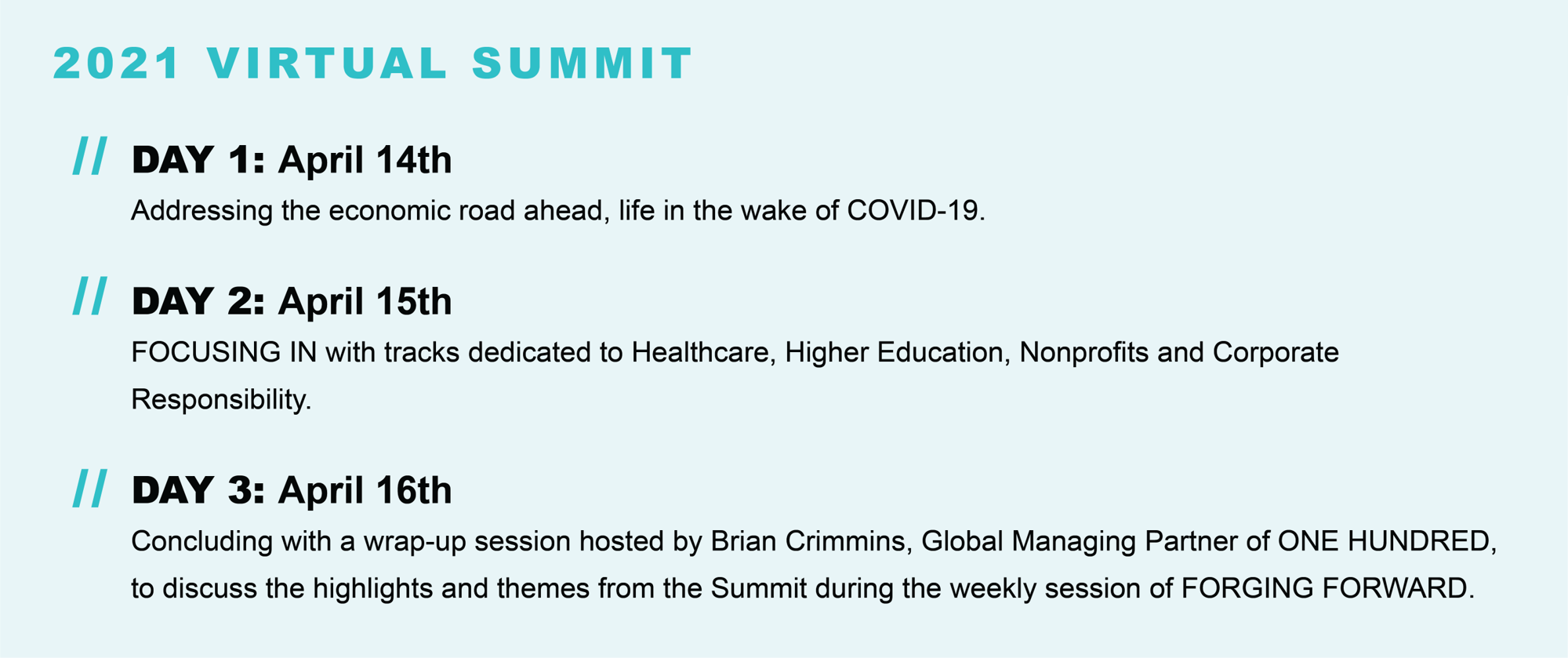 2021 VIRTUAL SUMMIT

// DAY 1: April 14th
Addressing the economic road ahead, life in the wake of COVID-19.

// DAY 2: April 15th
FOCUSING IN with tracks dedicated to Healthcare, Higher Education, Nonprofits and Corporate Responsibility.

// DAY 3: April 16th
Concluding with a wrap-up session hosted by Brian Crimmins, Global Managing Partner of ONE HUNDRED, to discuss the highlights and themes from the Summit during the weekly session of FORGING FORWARD.